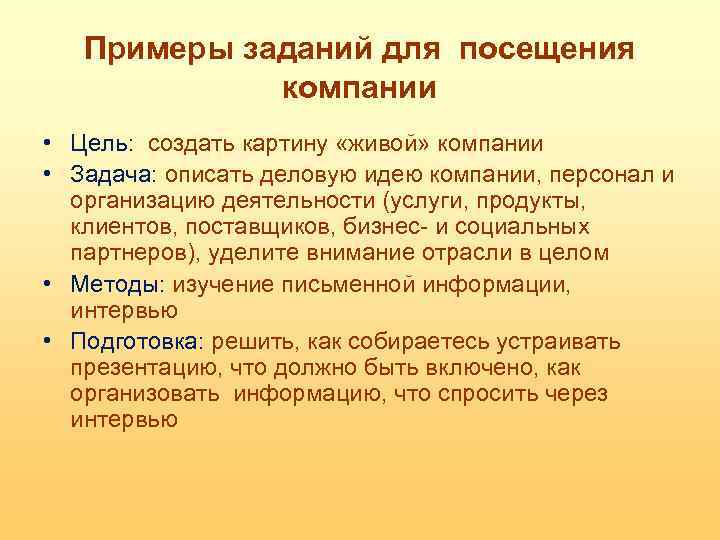 Примеры заданий для посещения компании

• Цель: создать картину «живой» компании
• Задача: описать деловую идею компании, персонал и организацию деятельности (услуги, продукты, клиентов, поставщиков, бизнес- и социальных партнеров), уделите внимание отрасли в целом
• Методы: изучение письменной информации, интервью
• Подготовка: решить, как собираетесь устраивать презентацию, что должно быть включено, как организовать информацию, что спросить через интервью